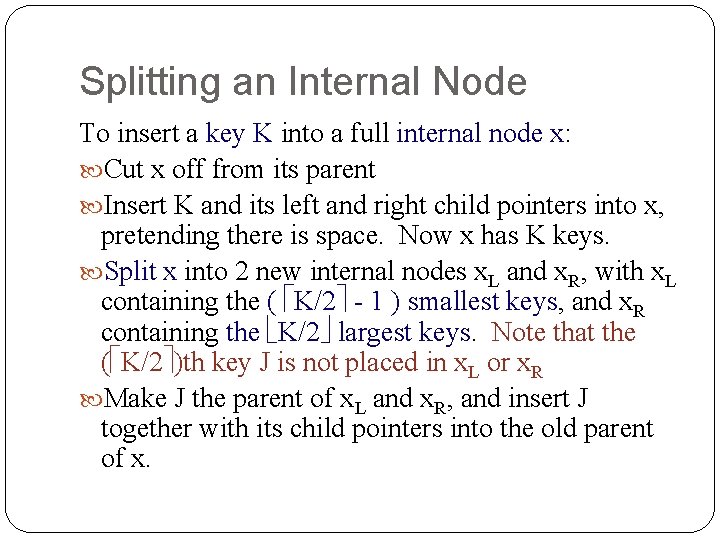 Splitting an Internal Node

To insert a key K into a full internal node x:

Cut x off from its parent

Insert K and its left and right child pointers into x, pretending there is space. Now x has K keys.

Split x into 2 new internal nodes $x_L$ and $x_R$, with $x_L$ containing the ( $\lceil K/2 \rceil$ - 1 ) smallest keys, and $x_R$ containing the $\lfloor K/2 \rfloor$ largest keys. Note that the ($\lceil K/2 \rceil$)th key J is not placed in $x_L$ or $x_R$

Make J the parent of $x_L$ and $x_R$, and insert J together with its child pointers into the old parent of x.